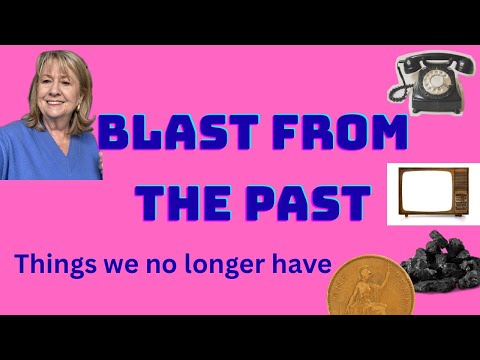 BLAST FROM THE PAST

Things we no longer have

ONE PENNY